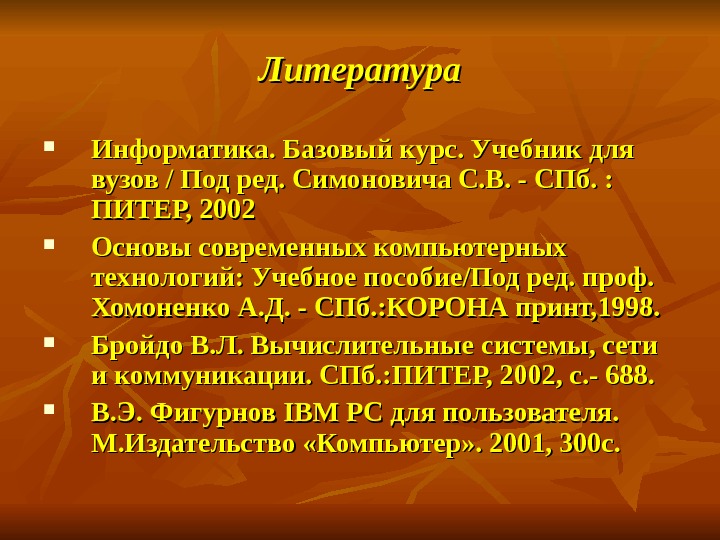 Литература

- Информатика. Базовый курс. Учебник для вузов / Под ред. Симоновича С.В. - СПб. : ПИТЕР, 2002
- Основы современных компьютерных технологий: Учебное пособие/Под ред. проф. Хомоненко А.Д. - СПб.:КОРОНА принт,1998.
- Бройдо В.Л. Вычислительные системы, сети и коммуникации. СПб.:ПИТЕР, 2002, с.- 688.
- В.Э. Фигурнов IBM PC для пользователя. М.Издательство «Компьютер». 2001, 300с.